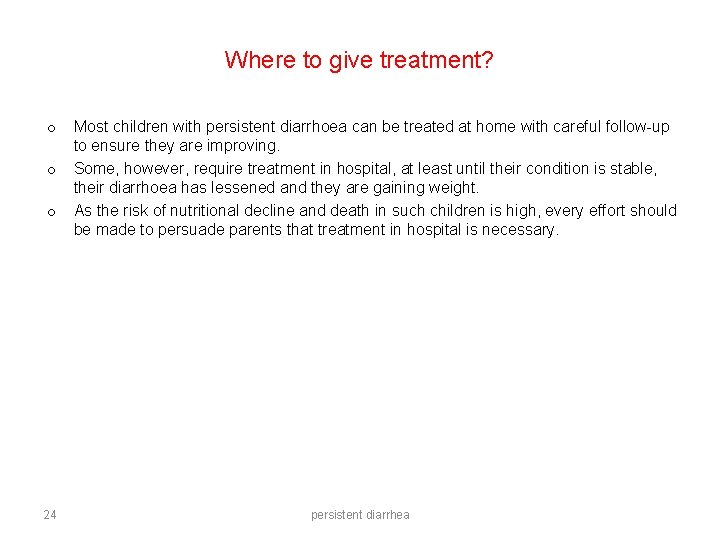 Where to give treatment?

o Most children with persistent diarrhoea can be treated at home with careful follow-up to ensure they are improving.

o Some, however, require treatment in hospital, at least until their condition is stable, their diarrhoea has lessened and they are gaining weight.

o As the risk of nutritional decline and death in such children is high, every effort should be made to persuade parents that treatment in hospital is necessary.

24

persistent diarrhea